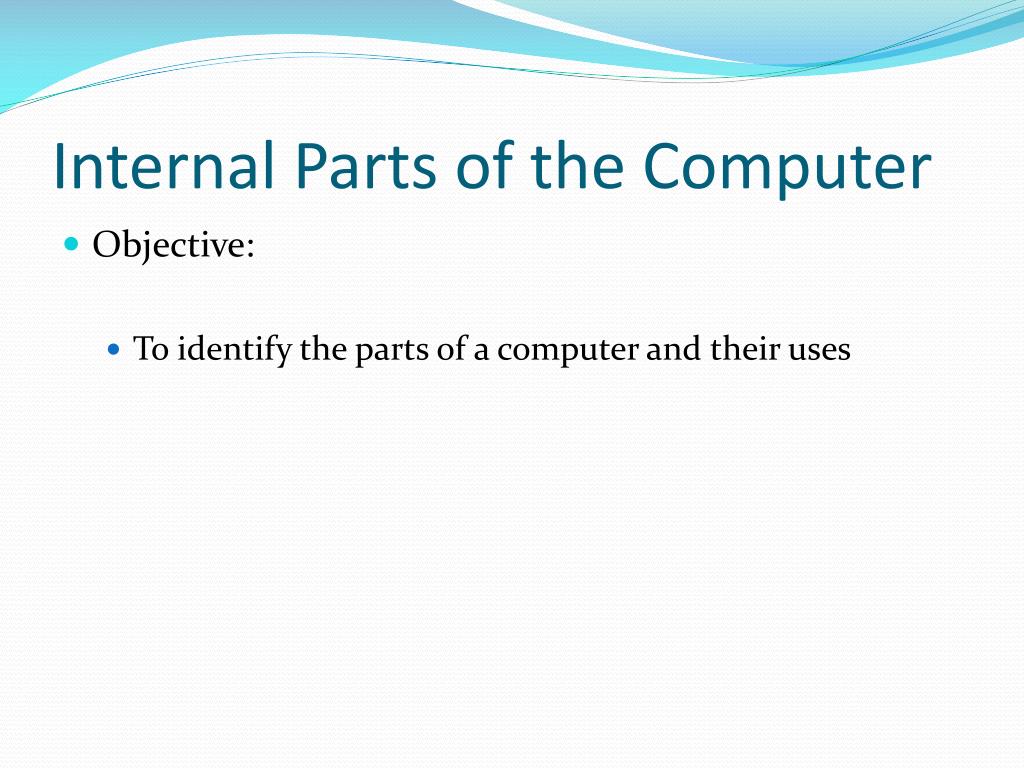 Internal Parts of the Computer

Objective:

To identify the parts of a computer and their uses